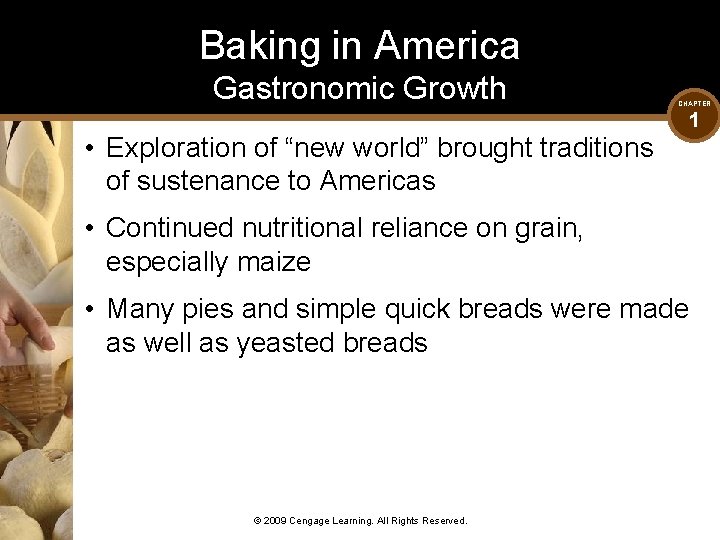 Baking in America
Gastronomic Growth

CHAPTER
1

• Exploration of "new world" brought traditions of sustenance to Americas

• Continued nutritional reliance on grain, especially maize

• Many pies and simple quick breads were made as well as yeasted breads

© 2009 Cengage Learning. All Rights Reserved.